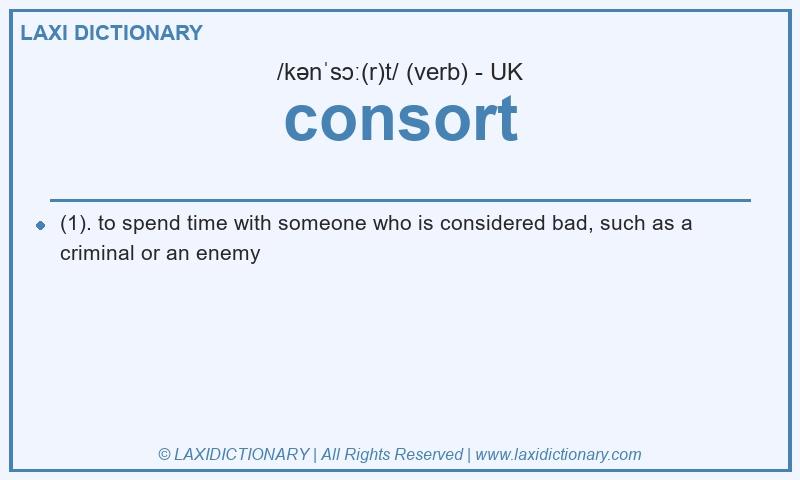 LAXI DICTIONARY

/kənˈsɔː(r)t/ (verb) - UK

consort

(1). to spend time with someone who is considered bad, such as a criminal or an enemy

© LAXIDICTIONARY | All Rights Reserved | www.laxidictionary.com